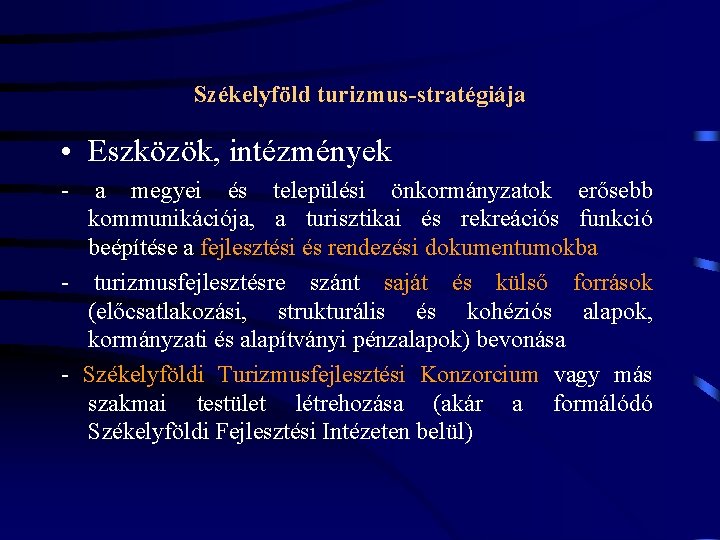 Székelyföld turizmus-stratégiája

• Eszközök, intézmények

- a megyei és települési önkormányzatok erősebb kommunikációja, a turisztikai és rekreációs funkció beépítése a fejlesztési és rendezési dokumentumokba

- turizmusfejlesztésre szánt saját és külső források (előcsatlakozási, strukturális és kohéziós alapok, kormányzati és alapítványi pénzalapok) bevonása

- Székelyföldi Turizmusfejlesztési Konzorcium vagy más szakmai testület létrehozása (akár a formálódó Székelyföldi Fejlesztési Intézeten belül)